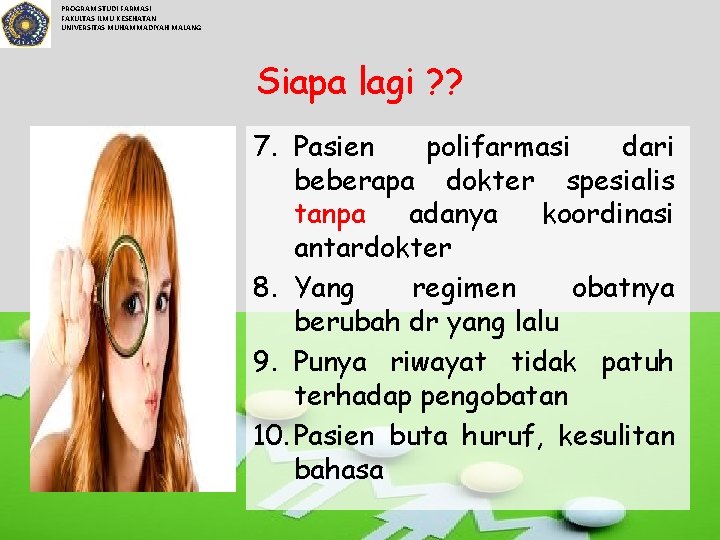 PROGRAM STUDI FARMASI
FAKULTAS ILMU KESEHATAN
UNIVERSITAS MUHAMMADIYAH MALANG

Siapa lagi ??

7. Pasien polifarmasi dari beberapa dokter spesialis tanpa adanya koordinasi antardokter
8. Yang regimen obatnya berubah dr yang lalu
9. Punya riwayat tidak patuh terhadap pengobatan
10. Pasien buta huruf, kesulitan bahasa